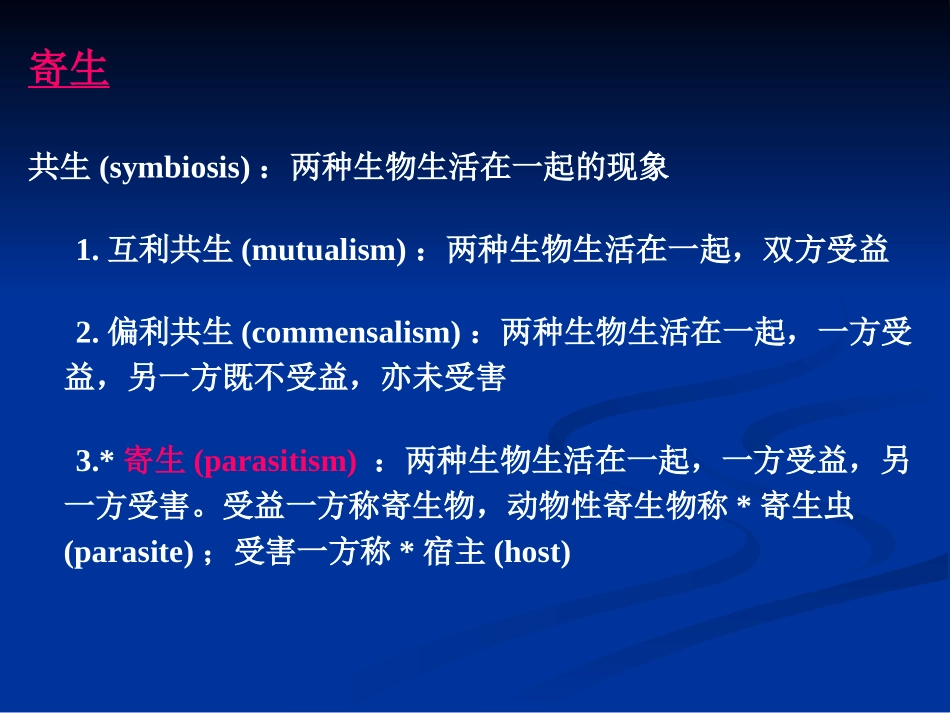 寄生

共生 (symbiosis) ：两种生物生活在一起的现象

1. 互利共生 (mutualism) ：两种生物生活在一起，双方受益

2. 偏利共生 (commensalism) ：两种生物生活在一起，一方受益，另一方既不受益，亦未受害

3.* 寄生 (parasitism) ：两种生物生活在一起，一方受益，另一方受害。受益一方称寄生物，动物性寄生物称 * 寄生虫 (parasite) ；受害一方称 * 宿主 (host)